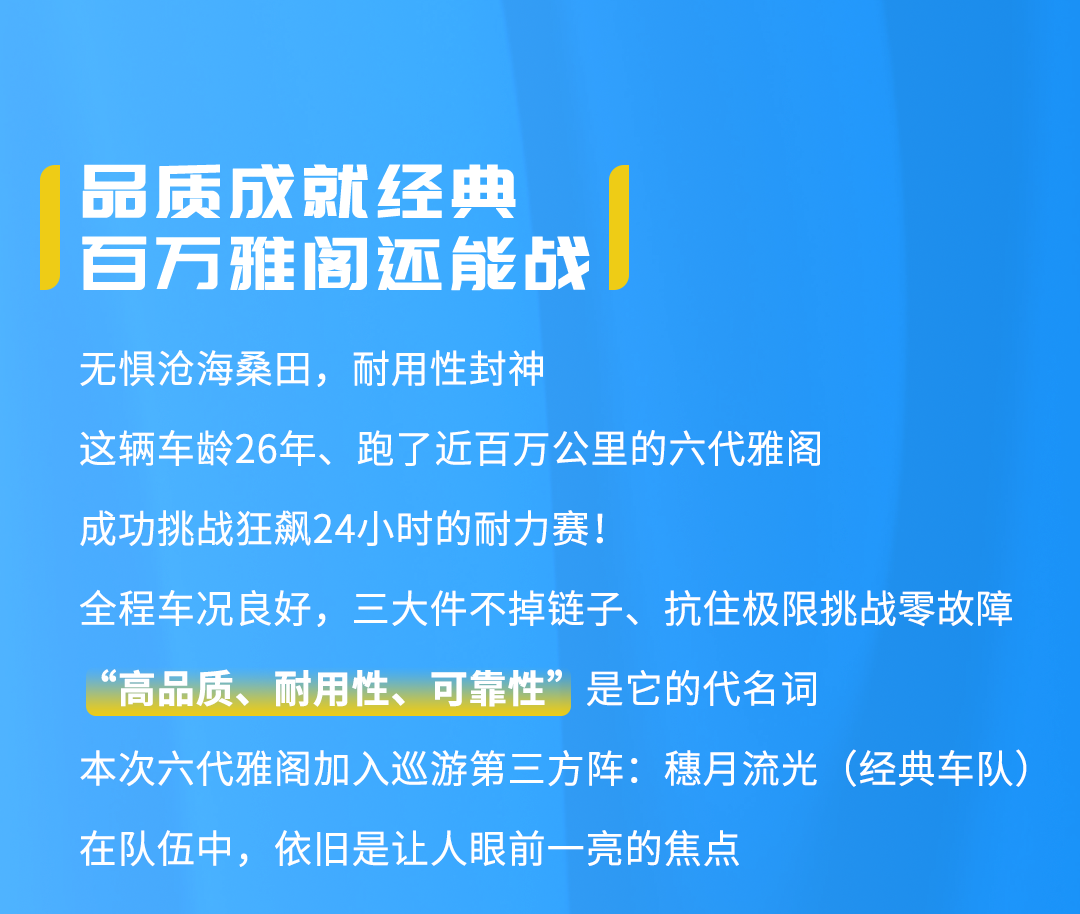 品质成就经典
百万雅阁还能战

无惧沧海桑田，耐用性封神

这辆车龄26年、跑了近百万公里的六代雅阁

成功挑战狂飙24小时的耐力赛！

全程车况良好，三大件不掉链子、抗住极限挑战零故障

“高品质、耐用性、可靠性”是它的代名词

本次六代雅阁加入巡游第三方阵：穗月流光（经典车队）

在队伍中，依旧是让人眼前一亮的焦点